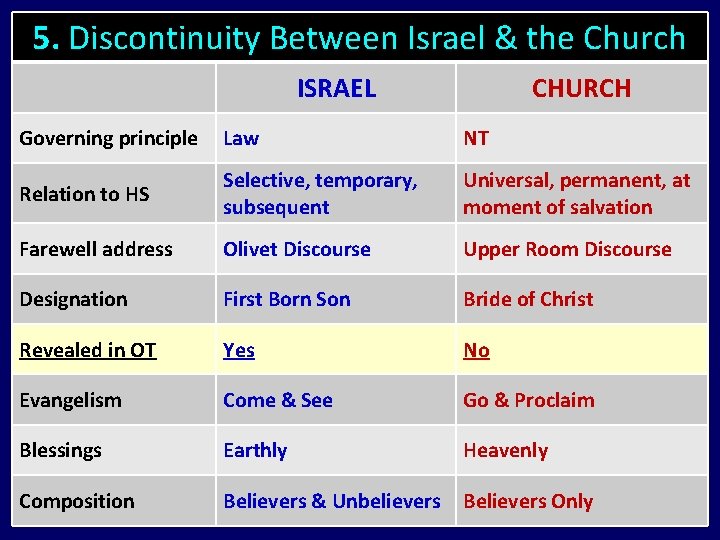 5. Discontinuity Between Israel & the Church

| | ISRAEL | CHURCH |
|---|---|---|
| Governing principle | Law | NT |
| Relation to HS | Selective, temporary, subsequent | Universal, permanent, at moment of salvation |
| Farewell address | Olivet Discourse | Upper Room Discourse |
| Designation | First Born Son | Bride of Christ |
| Revealed in OT | Yes | No |
| Evangelism | Come & See | Go & Proclaim |
| Blessings | Earthly | Heavenly |
| Composition | Believers & Unbelievers | Believers Only |